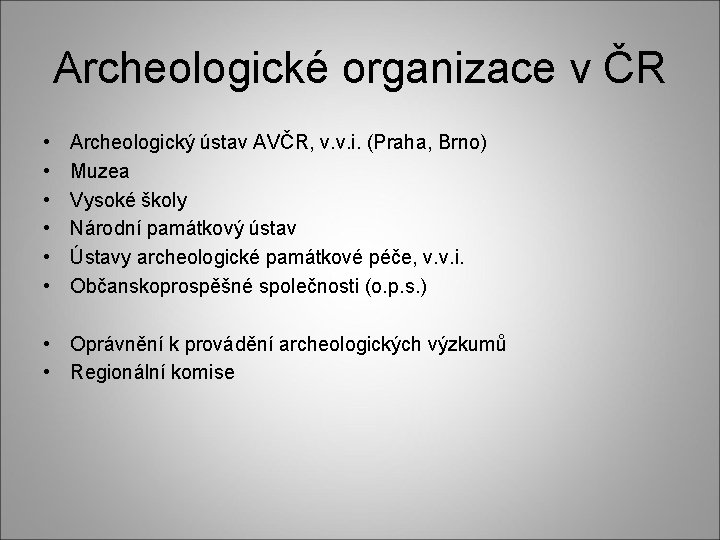 Archeologické organizace v ČR

• Archeologický ústav AVČR, v.v.i. (Praha, Brno)
• Muzea
• Vysoké školy
• Národní památkový ústav
• Ústavy archeologické památkové péče, v.v.i.
• Občanskoprospěšné společnosti (o.p.s.)

• Oprávnění k provádění archeologických výzkumů
• Regionální komise